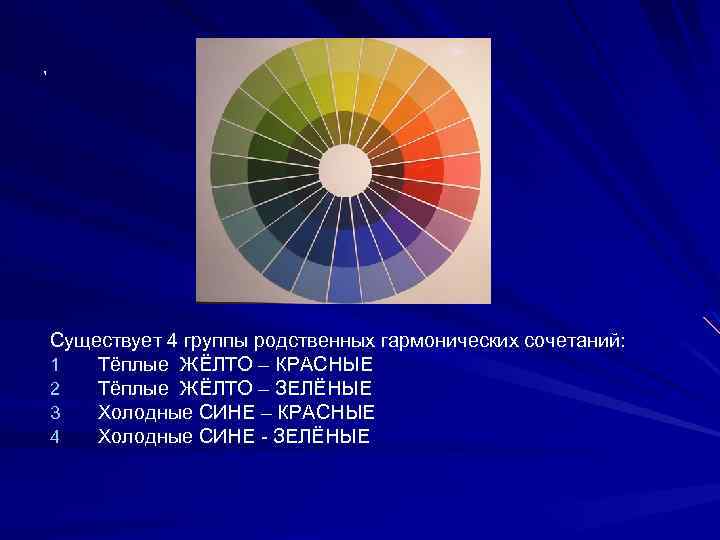 Существует 4 группы родственных гармонических сочетаний:
1 Тёплые ЖЁЛТО – КРАСНЫЕ
2 Тёплые ЖЁЛТО – ЗЕЛЁНЫЕ
3 Холодные СИНЕ – КРАСНЫЕ
4 Холодные СИНЕ - ЗЕЛЁНЫЕ